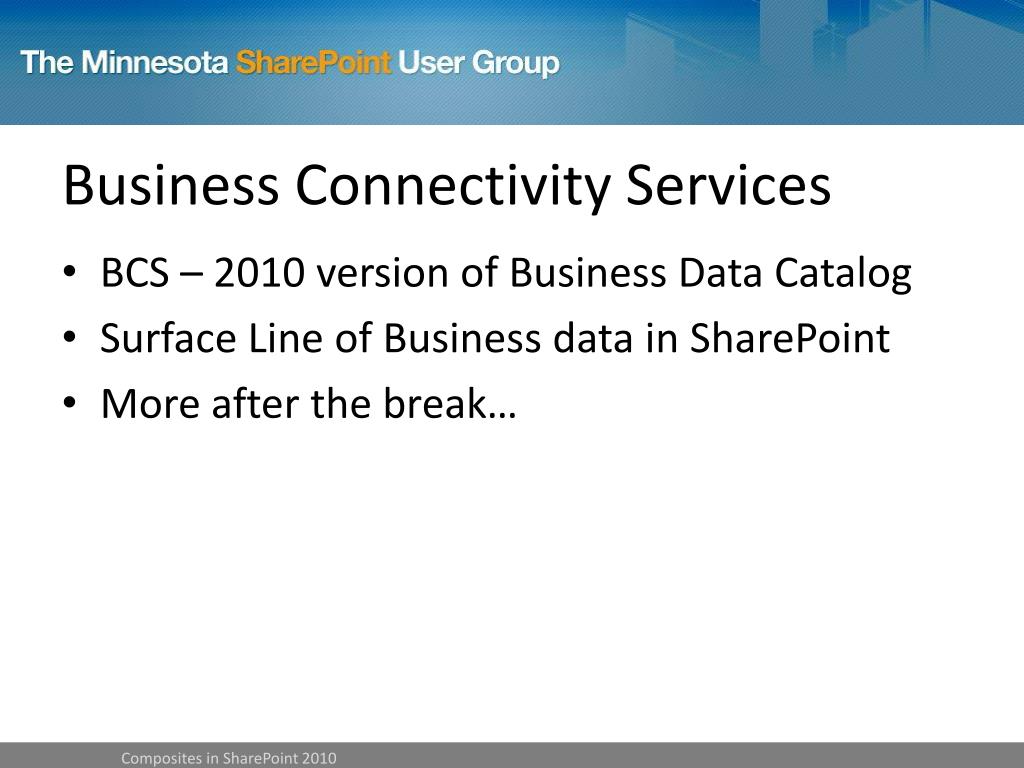 The Minnesota SharePoint User Group

Business Connectivity Services

• BCS – 2010 version of Business Data Catalog
• Surface Line of Business data in SharePoint
• More after the break…

Composites in SharePoint 2010